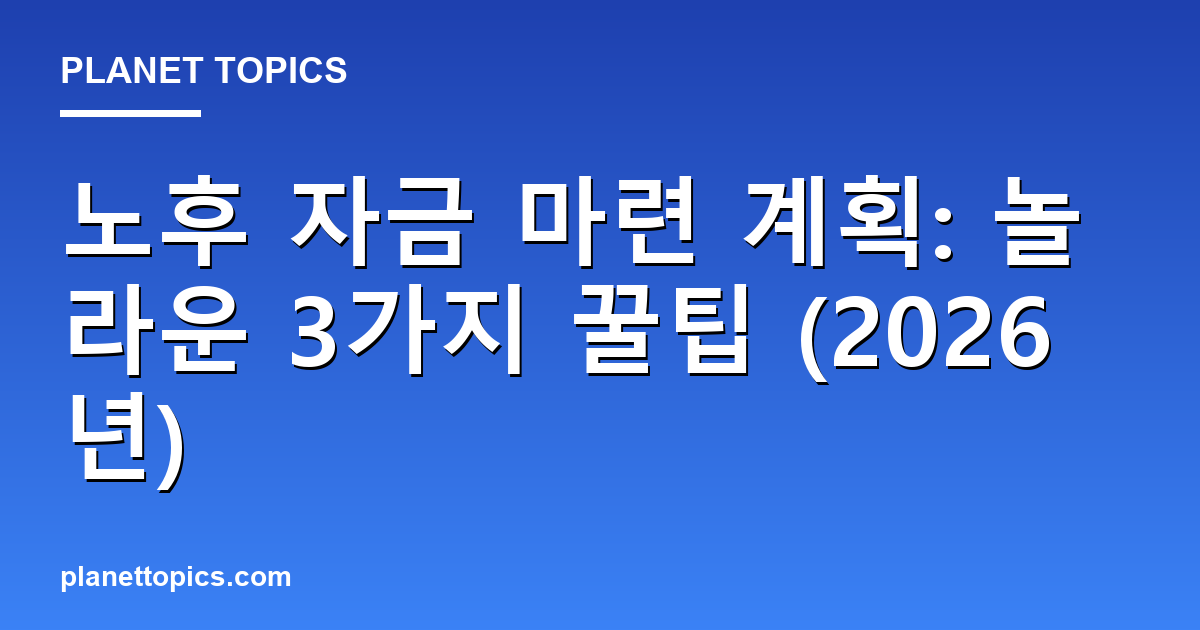 PLANET TOPICS

노후 자금 마련 계획: 놀라운 3가지 꿀팁 (2026년)

planettopics.com